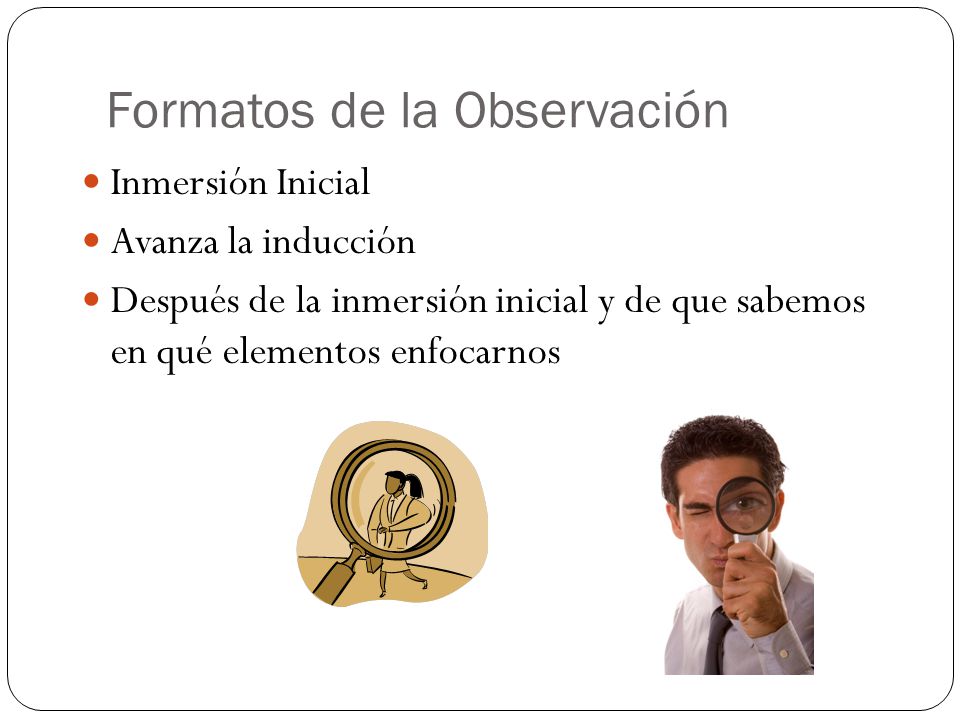 Formatos de la Observación

Inmersión Inicial

Avanza la inducción

Después de la inmersión inicial y de que sabemos en qué elementos enfocarnos